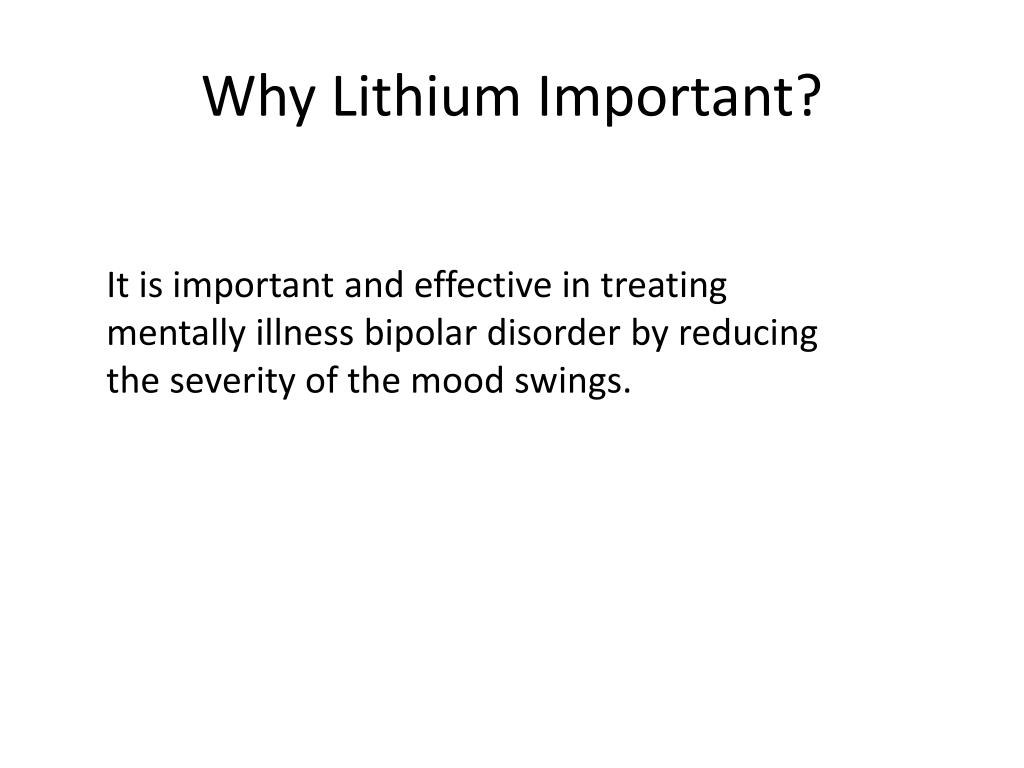 Why Lithium Important?

It is important and effective in treating mentally illness bipolar disorder by reducing the severity of the mood swings.